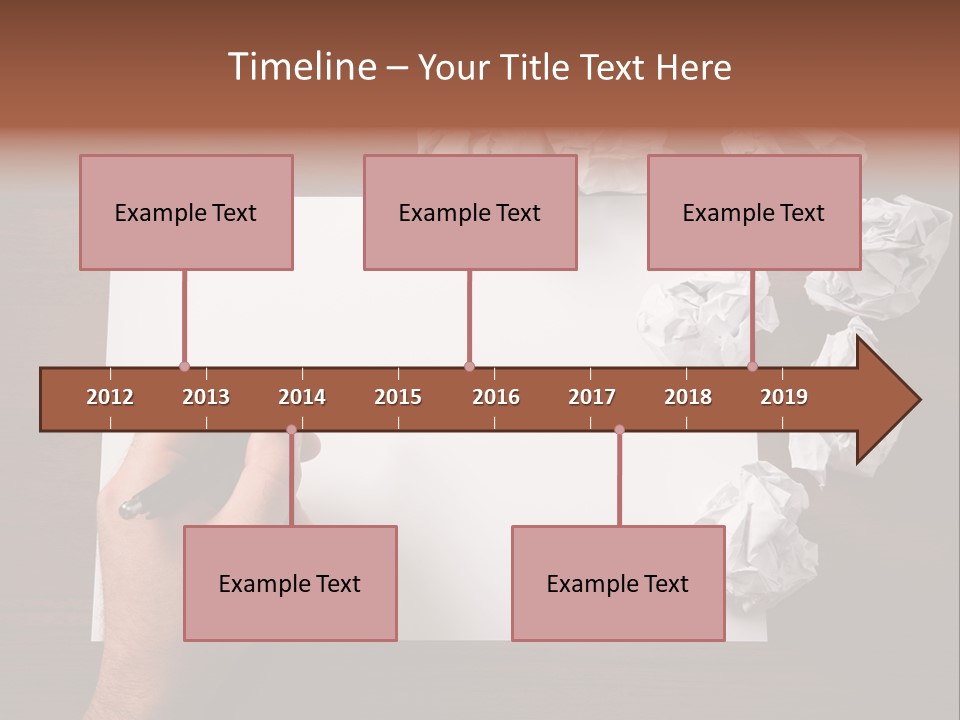 Timeline – Your Title Text Here

Example Text

Example Text

Example Text

2012 2013 2014 2015 2016 2017 2018 2019

Example Text

Example Text